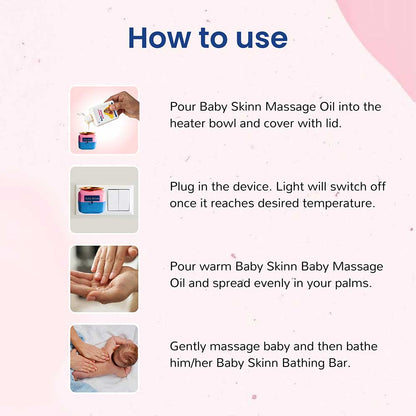 How to use

Pour Baby Skinn Massage Oil into the heater bowl and cover with lid.

Plug in the device. Light will switch off once it reaches desired temperature.

Pour warm Baby Skinn Baby Massage Oil and spread evenly in your palms.

Gently massage baby and then bathe him/her Baby Skinn Bathing Bar.